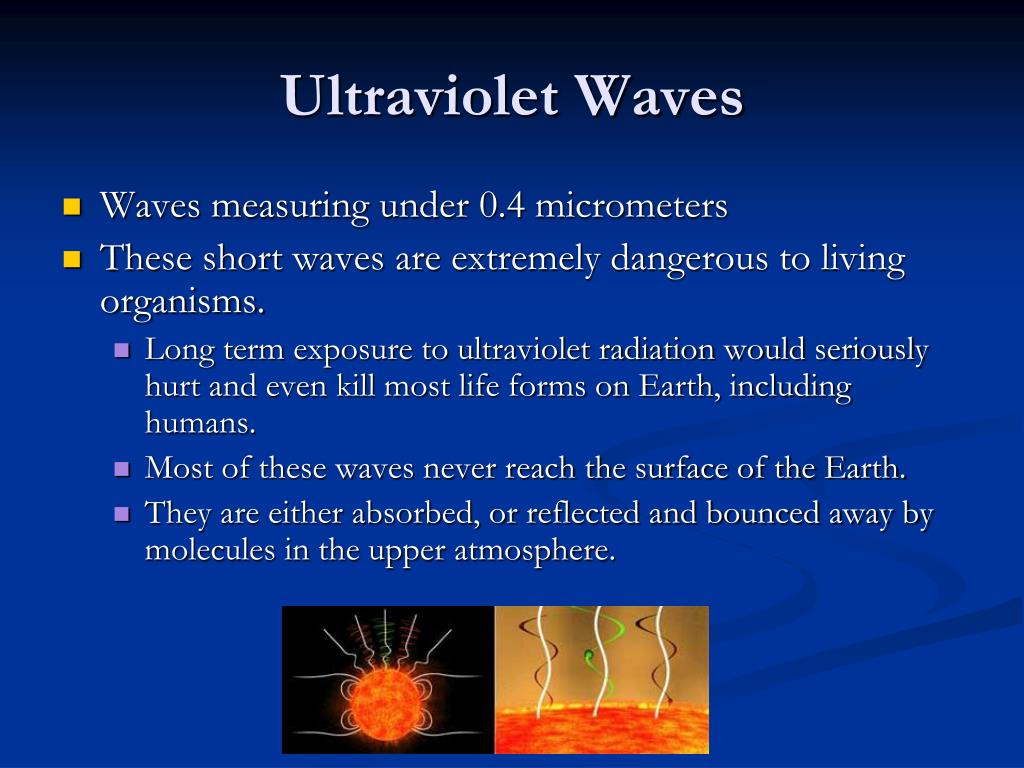 Ultraviolet Waves

Waves measuring under 0.4 micrometers

These short waves are extremely dangerous to living organisms.

Long term exposure to ultraviolet radiation would seriously hurt and even kill most life forms on Earth, including humans.

Most of these waves never reach the surface of the Earth.

They are either absorbed, or reflected and bounced away by molecules in the upper atmosphere.